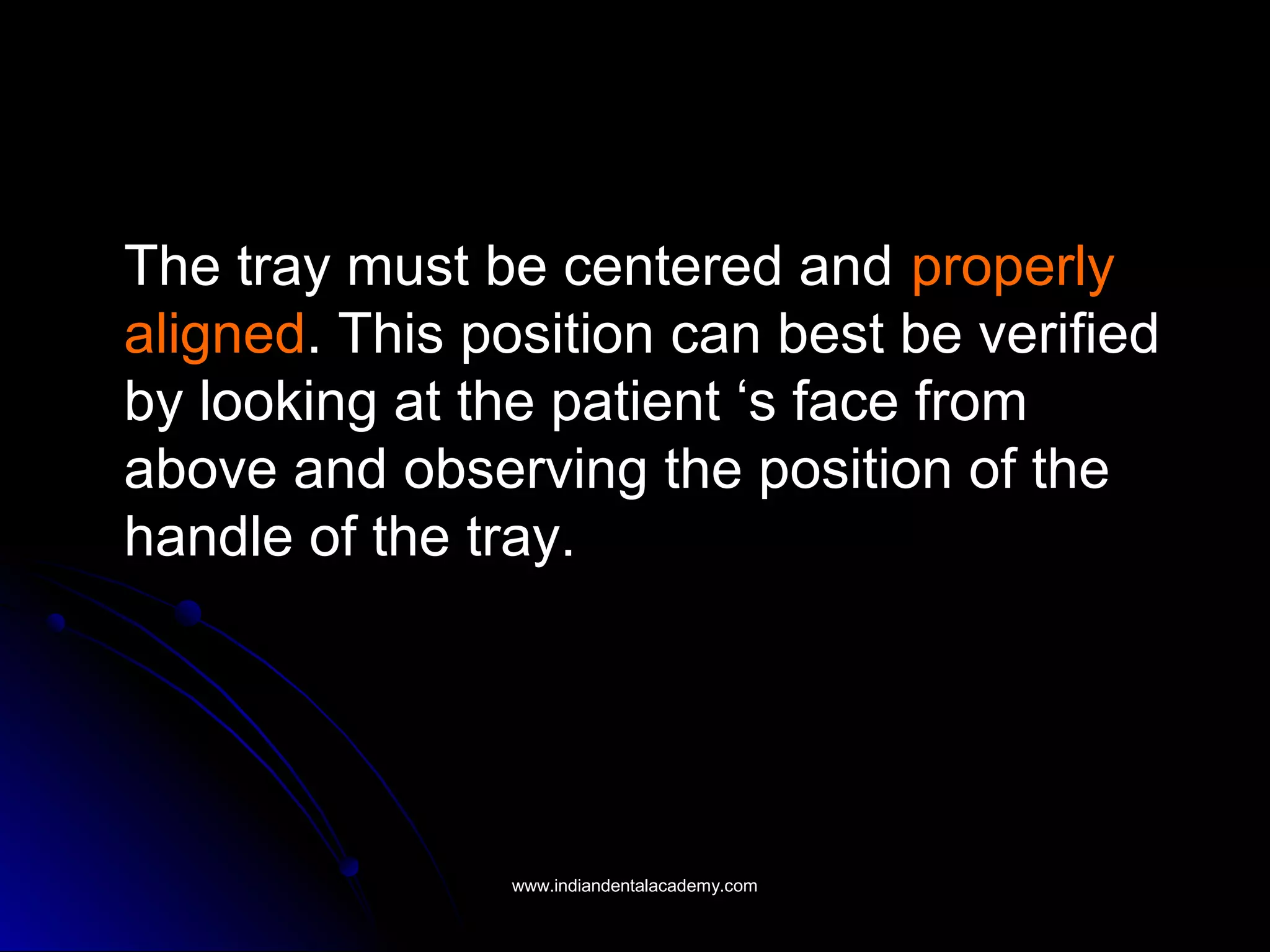 The tray must be centered and properly aligned. This position can best be verified by looking at the patient ‘s face from above and observing the position of the handle of the tray.

www.indiandentalacademy.com